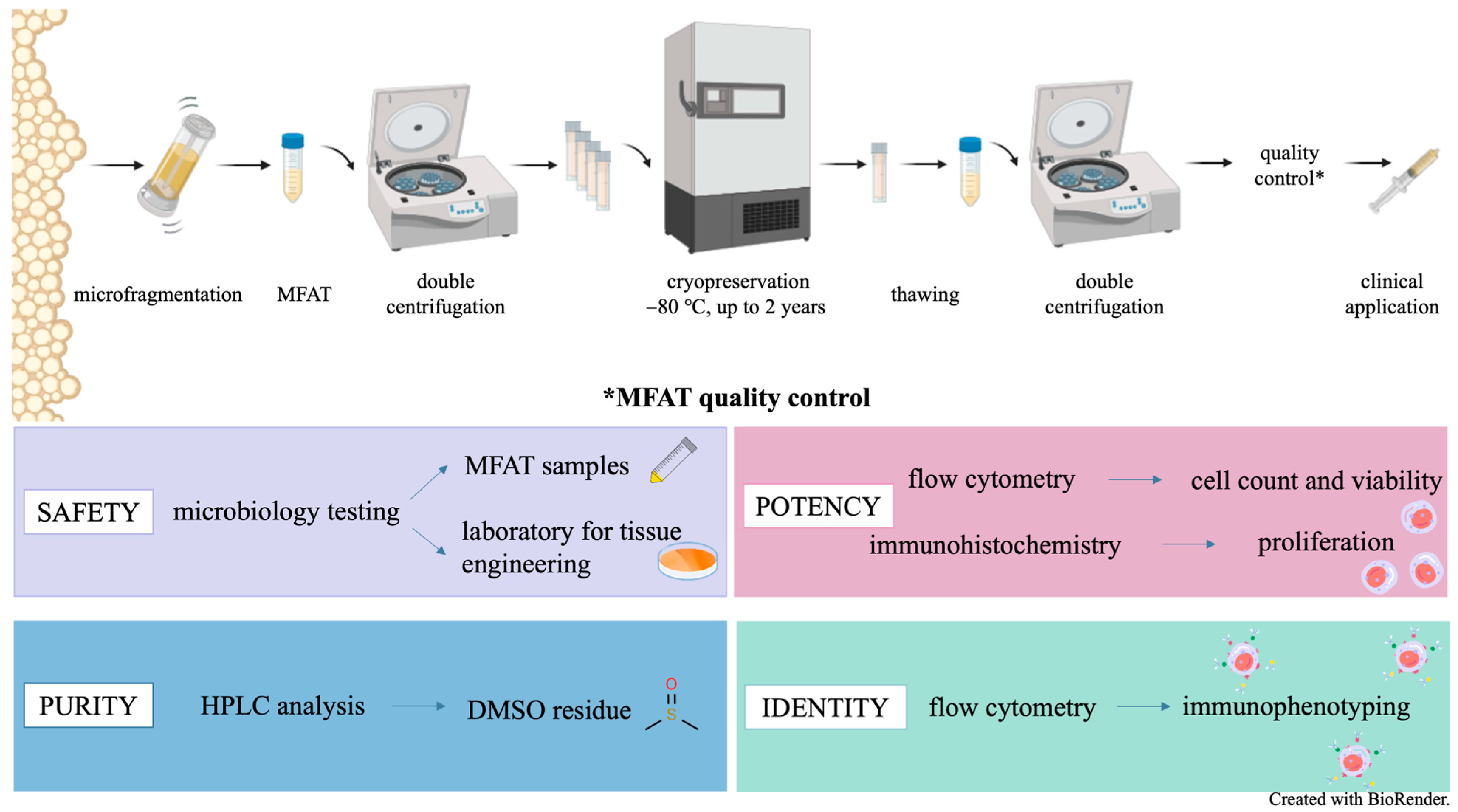 microfragmentation

MFAT

double centrifugation

cryopreservation −80 °C, up to 2 years

thawing

double centrifugation

quality control*

clinical application

*MFAT quality control

SAFETY

microbiology testing

MFAT samples

laboratory for tissue engineering

POTENCY

flow cytometry

cell count and viability

immunohistochemistry

proliferation

PURITY

HPLC analysis

DMSO residue

O

S

IDENTITY

flow cytometry

immunophenotyping

Created with BioRender.